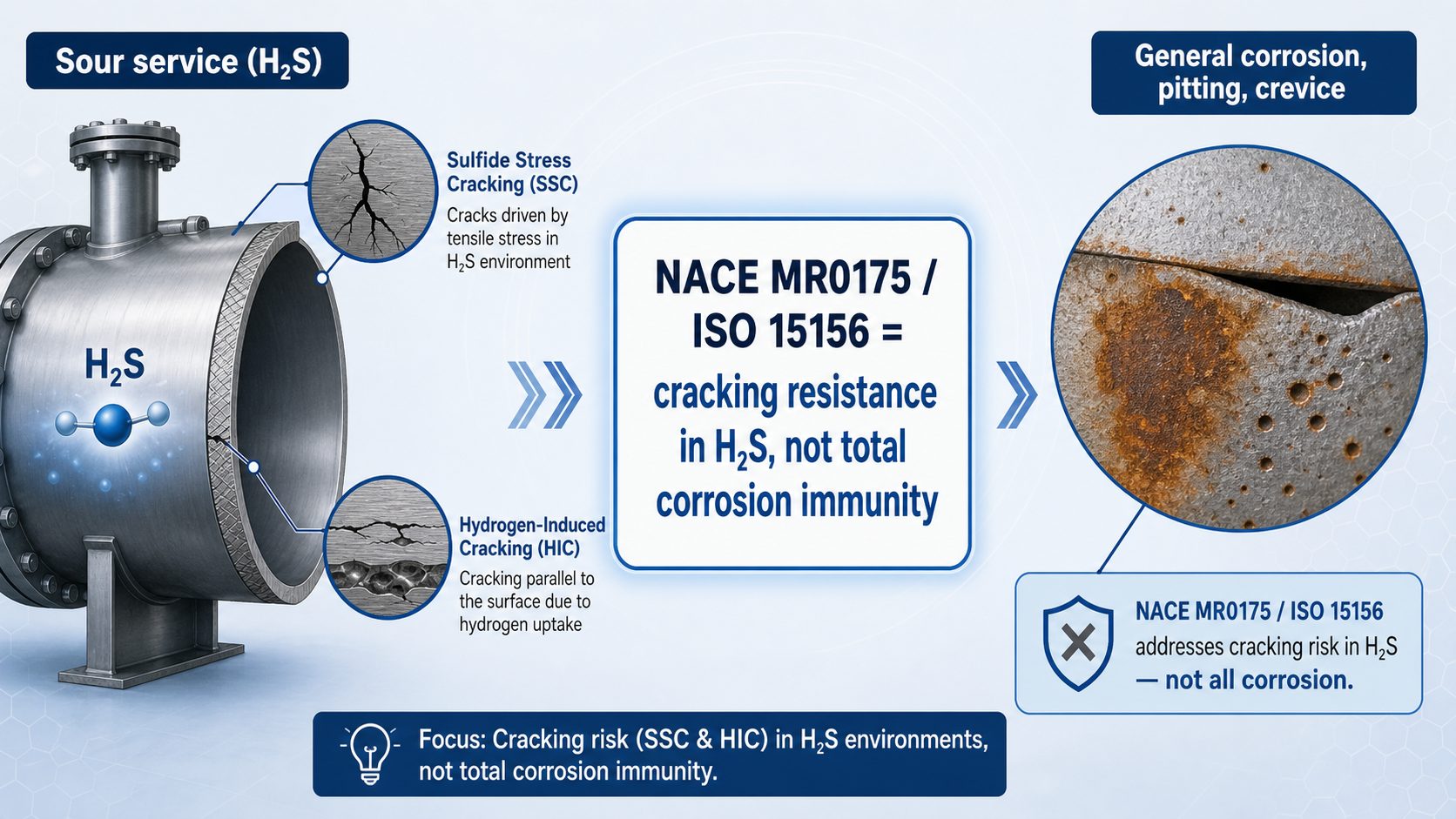 Sour service ($H_2S$)

$H_2S$

Sulfide Stress Cracking (SSC)

Cracks driven by tensile stress in $H_2S$ environment

Hydrogen-Induced Cracking (HIC)

Cracking parallel to the surface due to hydrogen uptake

NACE MR0175 / ISO 15156 = cracking resistance in $H_2S$, not total corrosion immunity

General corrosion, pitting, crevice

NACE MR0175 / ISO 15156 addresses cracking risk in $H_2S$ — not all corrosion.

Focus: Cracking risk (SSC & HIC) in $H_2S$ environments, not total corrosion immunity.